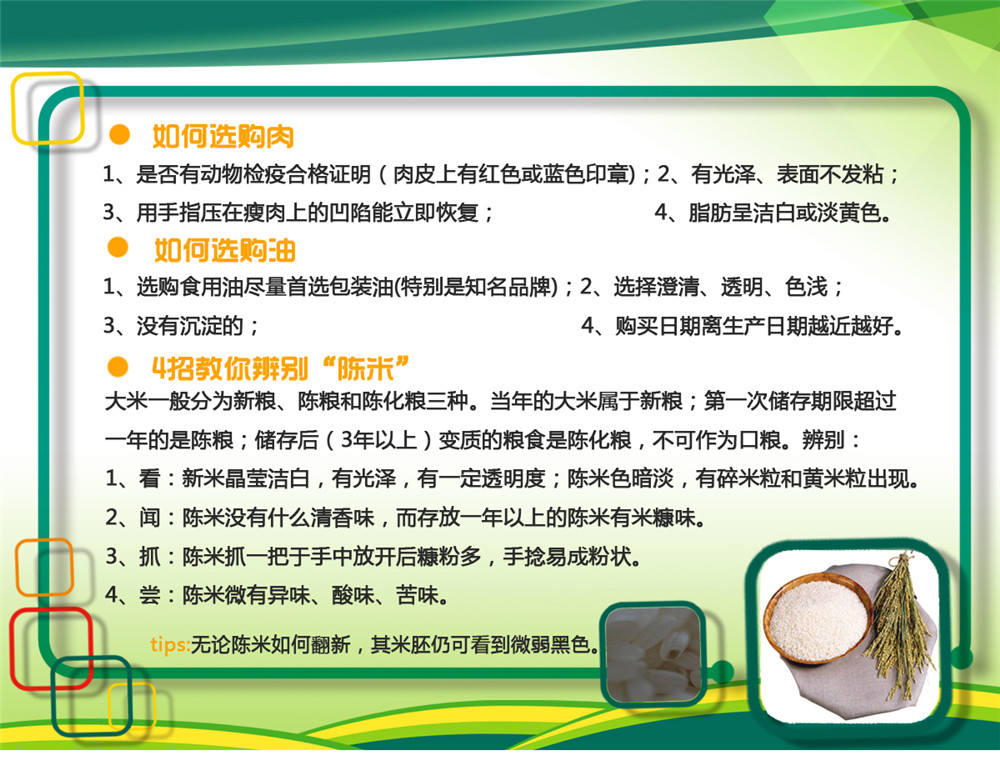 如何选购肉

1、是否有动物检疫合格证明（肉皮上有红色或蓝色印章)；2、有光泽、表面不发粘；

3、用手指压在瘦肉上的凹陷能立即恢复；　　4、脂肪呈洁白或淡黄色。

如何选购油

1、选购食用油尽量首选包装油(特别是知名品牌)；2、选择澄清、透明、色浅；

3、没有沉淀的；　　4、购买日期离生产日期越近越好。

4招教你辨别“陈米”

大米一般分为新粮、陈粮和陈化粮三种。当年的大米属于新粮；第一次储存期限超过一年的是陈粮；储存后（3年以上）变质的粮食是陈化粮，不可作为口粮。辨别：

1、看：新米晶莹洁白，有光泽，有一定透明度；陈米色暗淡，有碎米粒和黄米粒出现。

2、闻：陈米没有什么清香味，而存放一年以上的陈米有米糠味。

3、抓：陈米抓一把于手中放开后糠粉多，手捻易成粉状。

4、尝：陈米微有异味、酸味、苦味。

tips:无论陈米如何翻新，其米胚仍可看到微弱黑色。